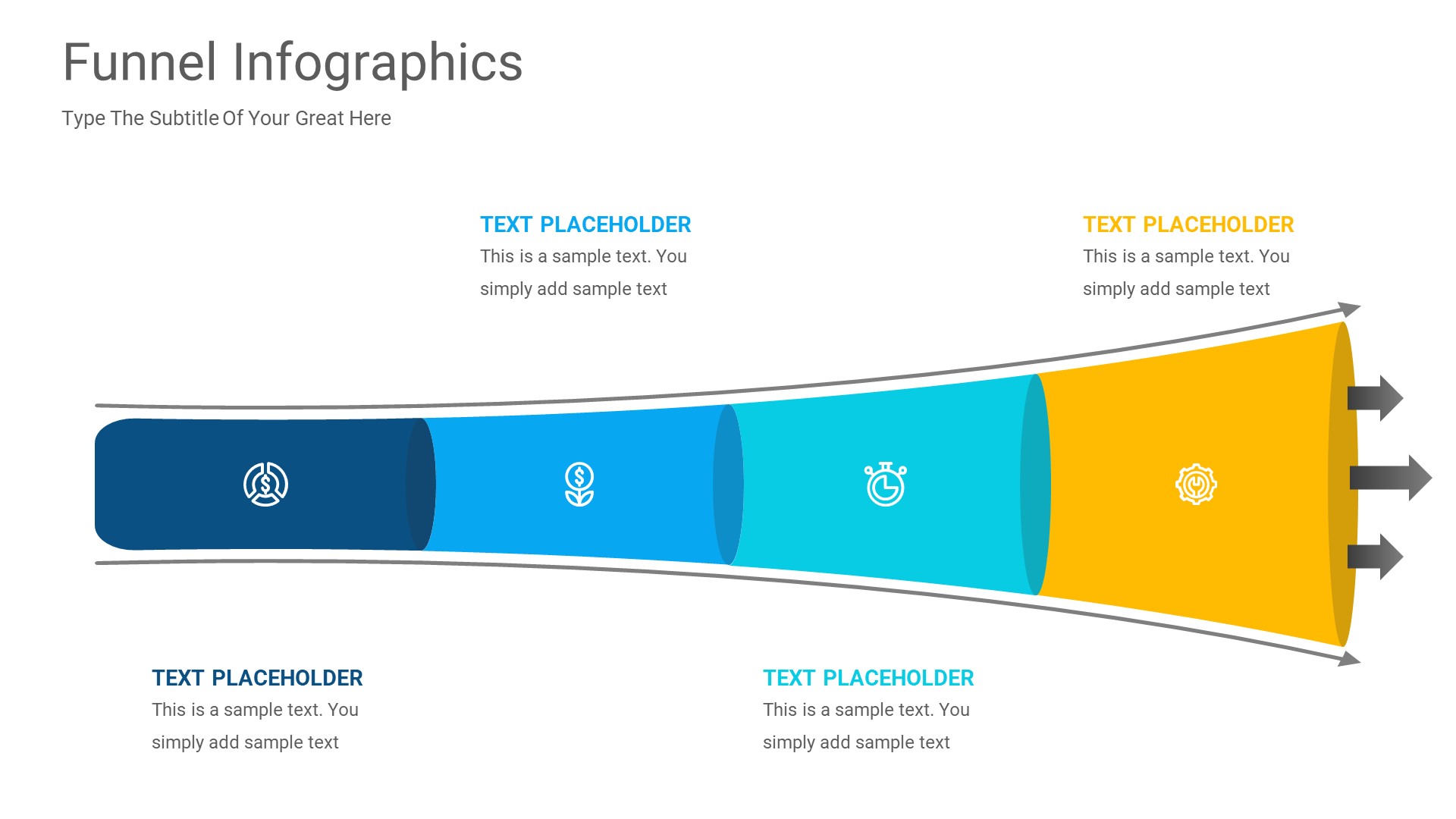 Funnel Infographics

Type The Subtitle Of Your Great Here

TEXT PLACEHOLDER
This is a sample text. You simply add sample text

TEXT PLACEHOLDER
This is a sample text. You simply add sample text

TEXT PLACEHOLDER
This is a sample text. You simply add sample text

TEXT PLACEHOLDER
This is a sample text. You simply add sample text